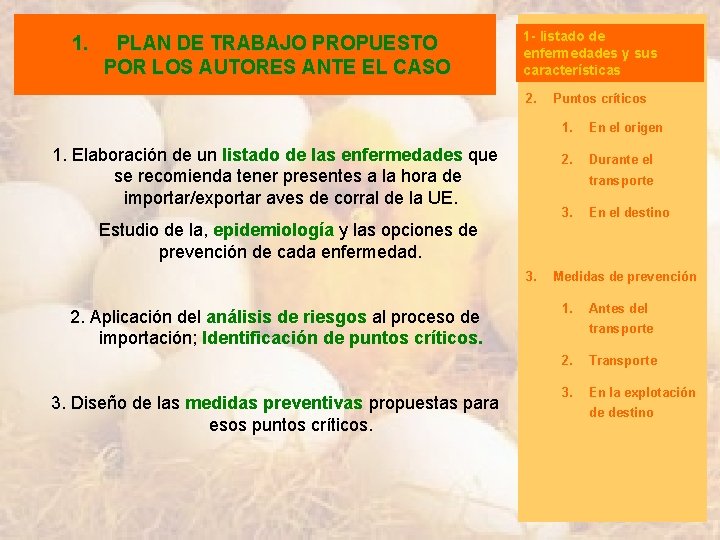 1. PLAN DE TRABAJO PROPUESTO POR LOS AUTORES ANTE EL CASO

1. Elaboración de un listado de las enfermedades que se recomienda tener presentes a la hora de importar/exportar aves de corral de la UE.

Estudio de la, epidemiología y las opciones de prevención de cada enfermedad.

2. Aplicación del análisis de riesgos al proceso de importación; Identificación de puntos críticos.

3. Diseño de las medidas preventivas propuestas para esos puntos críticos.

1- listado de enfermedades y sus características

2. Puntos críticos

1. En el origen

2. Durante el transporte

3. En el destino

3. Medidas de prevención

1. Antes del transporte

2. Transporte

3. En la explotación de destino